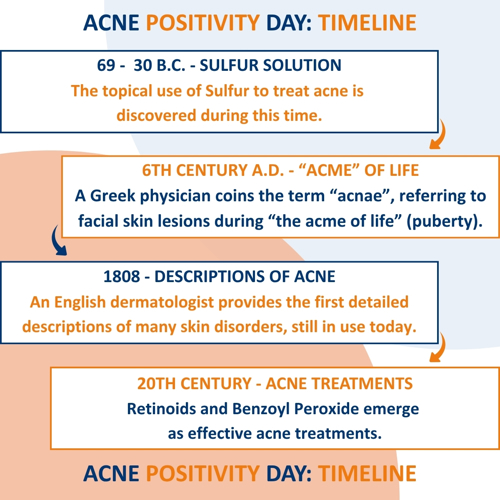 ACNE POSITIVITY DAY: TIMELINE

69 - 30 B.C. - SULFUR SOLUTION
The topical use of Sulfur to treat acne is discovered during this time.

6TH CENTURY A.D. - “ACME” OF LIFE
A Greek physician coins the term “acnae”, referring to facial skin lesions during “the acme of life” (puberty).

1808 - DESCRIPTIONS OF ACNE
An English dermatologist provides the first detailed descriptions of many skin disorders, still in use today.

20TH CENTURY - ACNE TREATMENTS
Retinoids and Benzoyl Peroxide emerge as effective acne treatments.

ACNE POSITIVITY DAY: TIMELINE